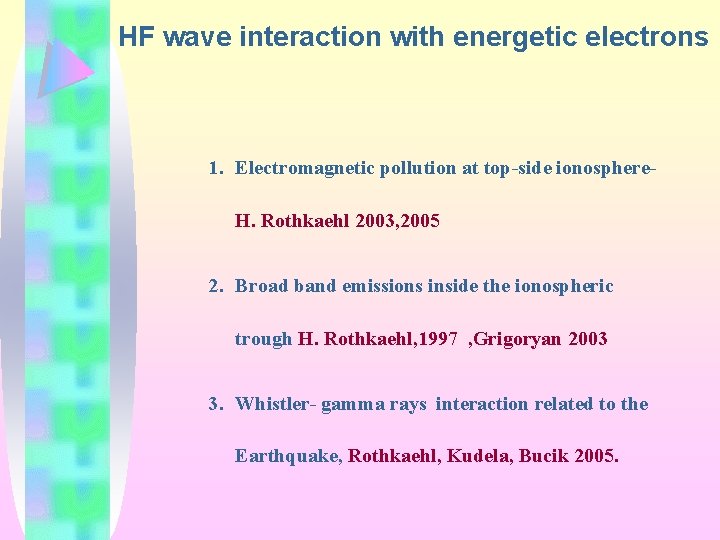 HF wave interaction with energetic electrons

1. Electromagnetic pollution at top-side ionosphere- H. Rothkaehl 2003,2005

2. Broad band emissions inside the ionospheric trough H. Rothkaehl,1997 ,Grigoryan 2003

3. Whistler- gamma rays interaction related to the Earthquake, Rothkaehl, Kudela, Bucik 2005.